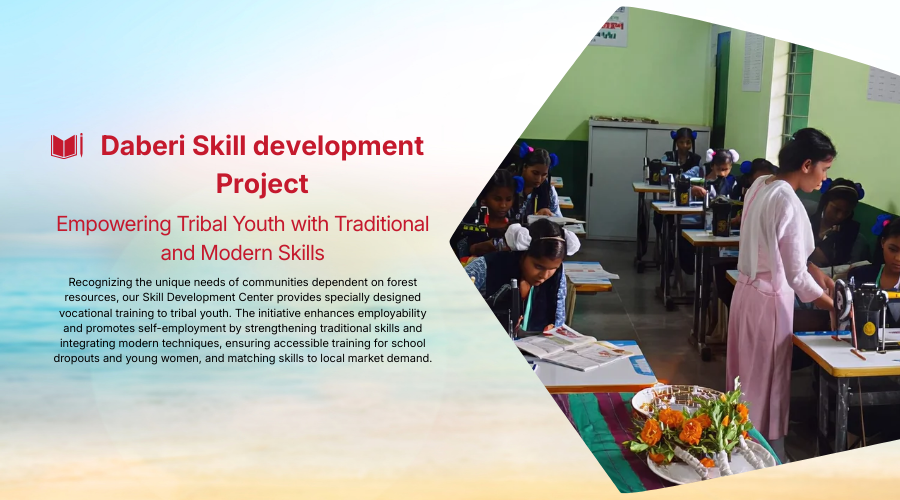 Daberi Skill development Project

Empowering Tribal Youth with Traditional and Modern Skills

Recognizing the unique needs of communities dependent on forest resources, our Skill Development Center provides specially designed vocational training to tribal youth. The initiative enhances employability and promotes self-employment by strengthening traditional skills and integrating modern techniques, ensuring accessible training for school dropouts and young women, and matching skills to local market demand.